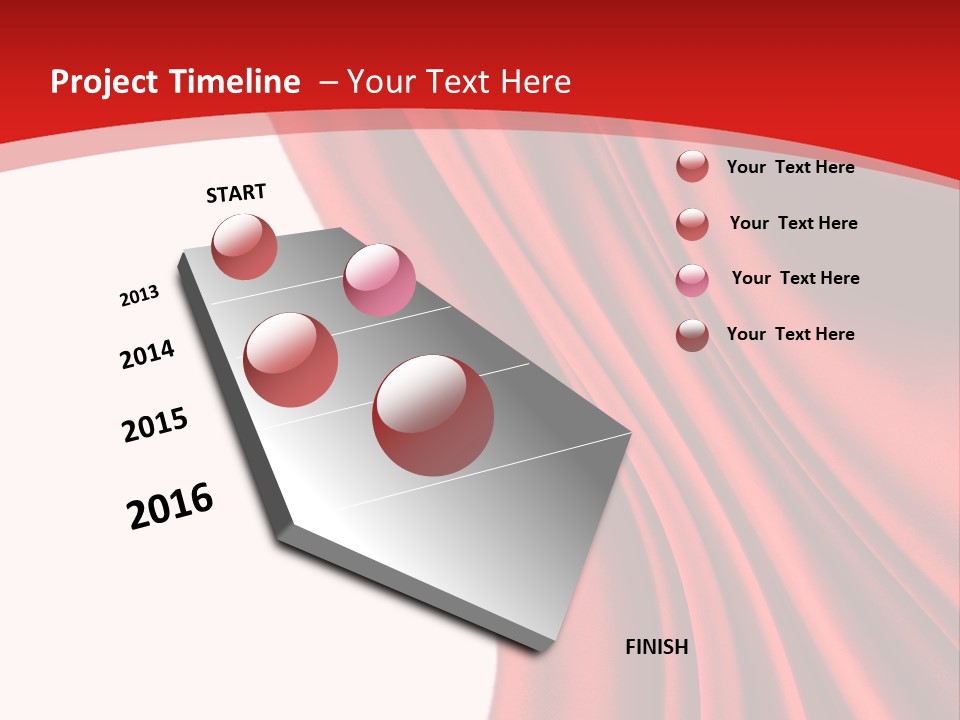 Project Timeline – Your Text Here

START

2013

2014

2015

2016

FINISH

Your Text Here

Your Text Here

Your Text Here

Your Text Here